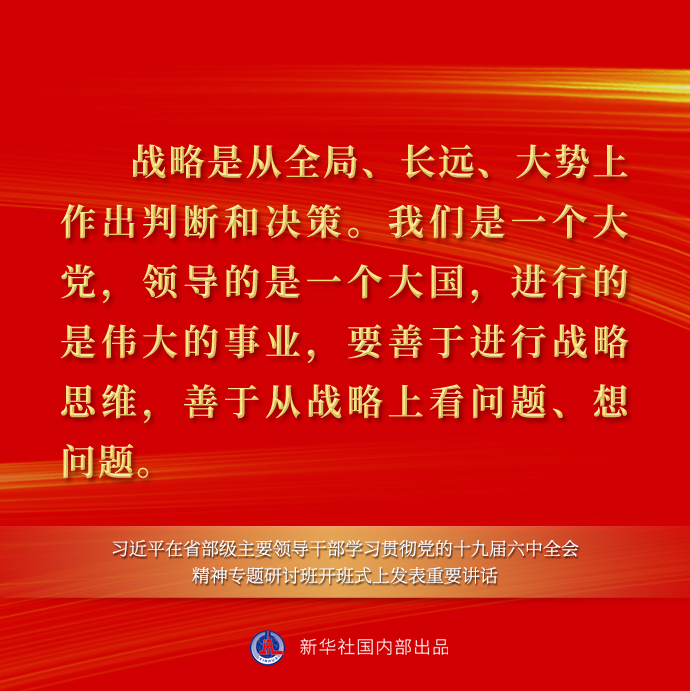 战略是从全局、长远、大势上作出判断和决策。我们是一个大党，领导的是一个大国，进行的是伟大的事业，要善于进行战略思维，善于从战略上看问题、想问题。

习近平在省部级主要领导干部学习贯彻党的十九届六中全会精神专题研讨班开班式上发表重要讲话

新华社国内部出品